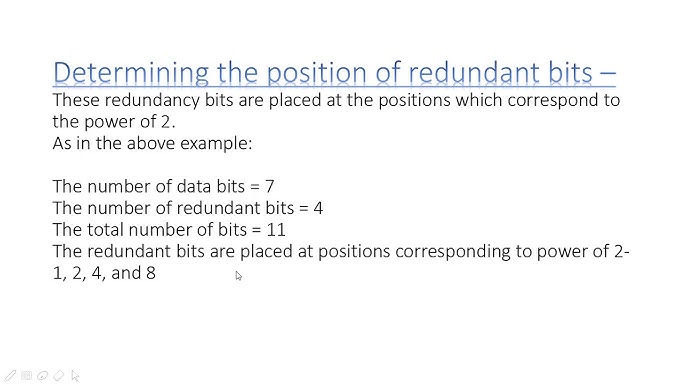 Determining the position of redundant bits –

These redundancy bits are placed at the positions which correspond to the power of 2.
As in the above example:

The number of data bits = 7
The number of redundant bits = 4
The total number of bits = 11
The redundant bits are placed at positions corresponding to power of 2- 1, 2, 4, and 8